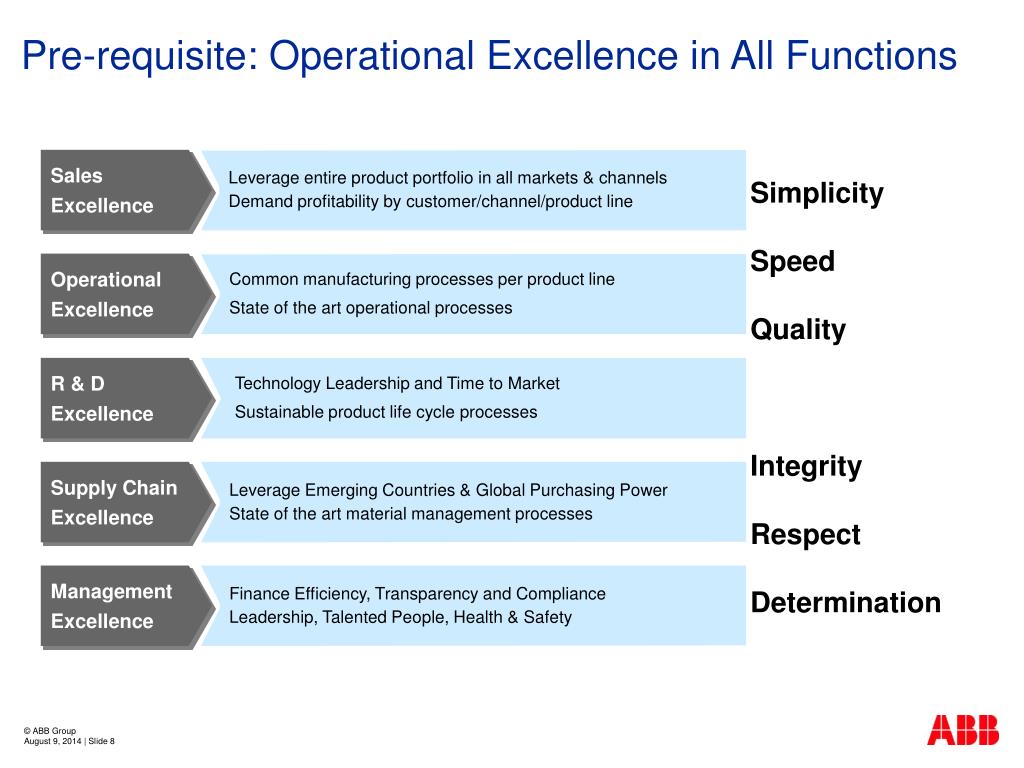 Pre-requisite: Operational Excellence in All Functions

Sales Excellence

Leverage entire product portfolio in all markets & channels
Demand profitability by customer/channel/product line

Operational Excellence

Common manufacturing processes per product line
State of the art operational processes

R & D Excellence

Technology Leadership and Time to Market
Sustainable product life cycle processes

Supply Chain Excellence

Leverage Emerging Countries & Global Purchasing Power
State of the art material management processes

Management Excellence

Finance Efficiency, Transparency and Compliance
Leadership, Talented People, Health & Safety

Simplicity

Speed

Quality

Integrity

Respect

Determination

© ABB Group
August 9, 2014 | Slide 8

ABB